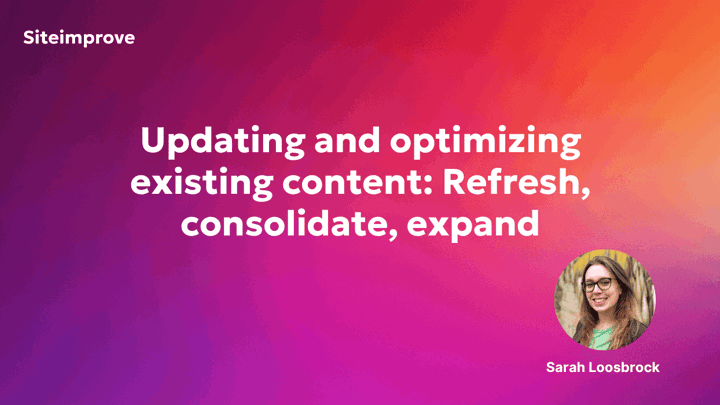 Siteimprove

Updating and optimizing existing content: Refresh, consolidate, expand

Sarah Loosbrock